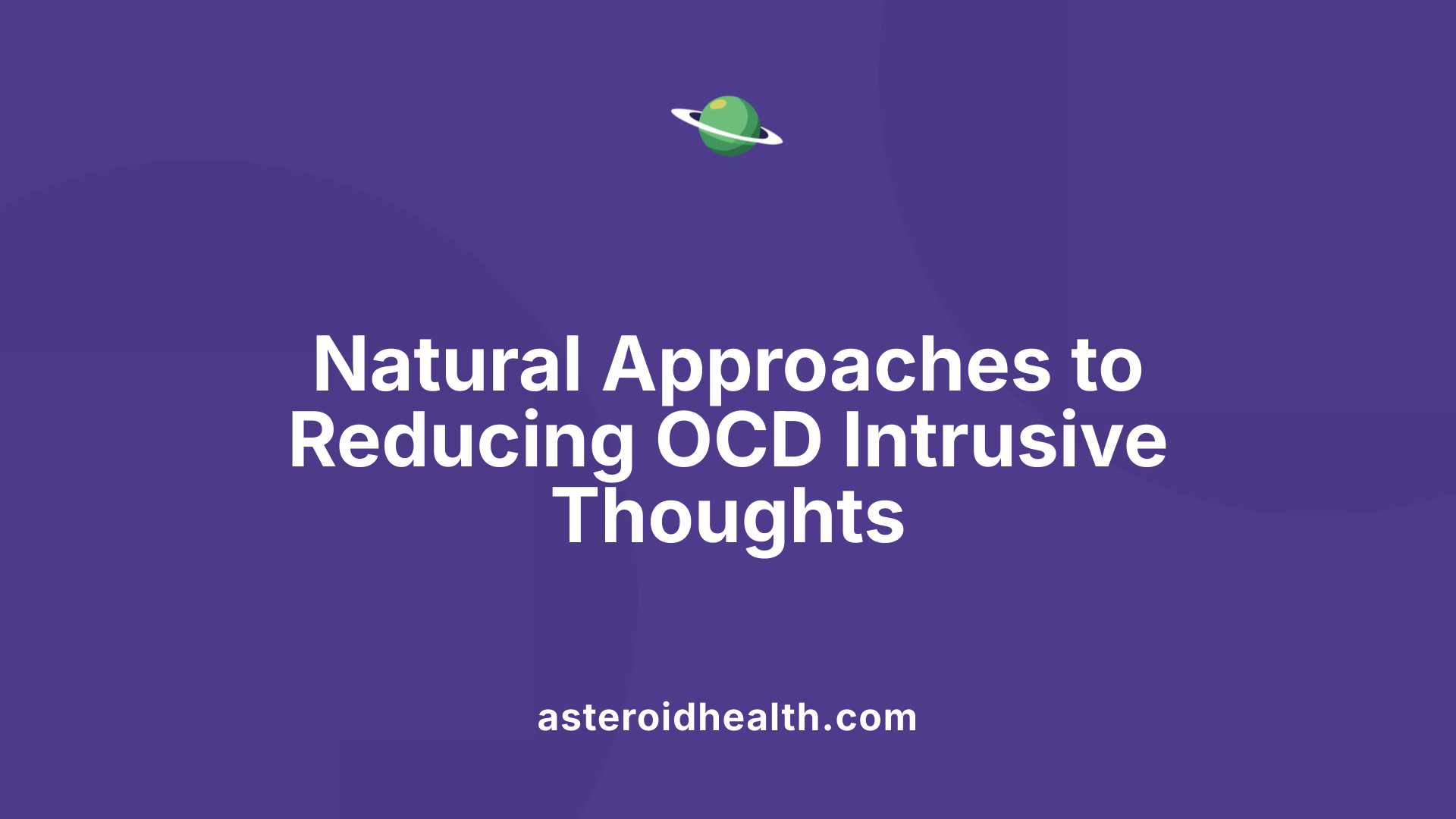 Natural Approaches to Reducing OCD Intrusive Thoughts

asteroidhealth.com